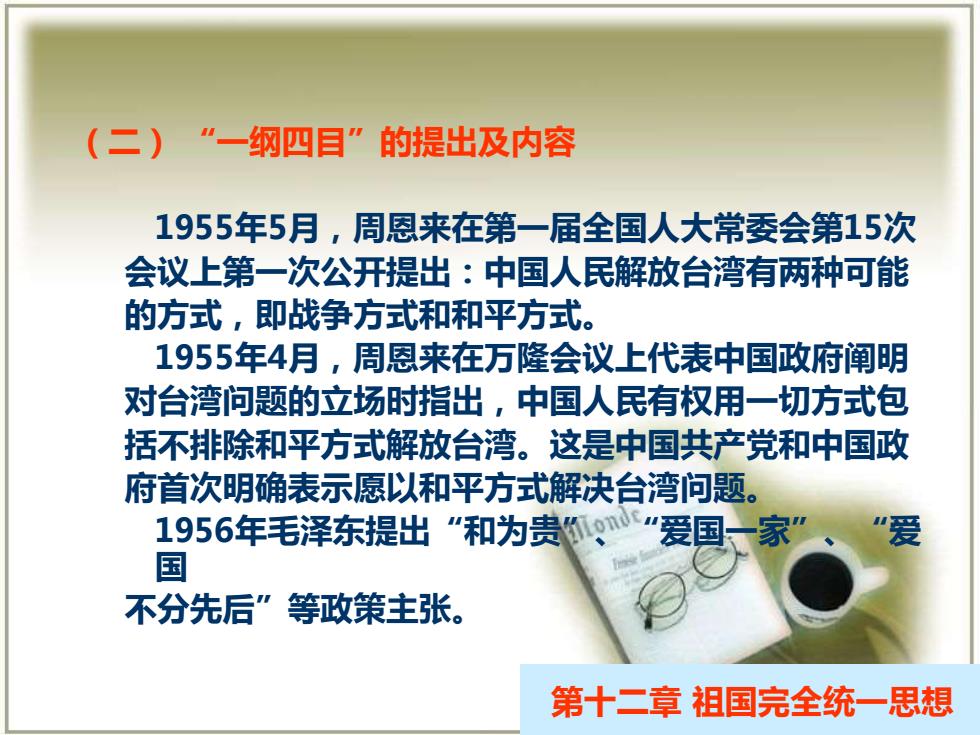 （二）“一纲四目”的提出及内容

1955年5月，周恩来在第一届全国人大常委会第15次会议上第一次公开提出：中国人民解放台湾有两种可能的方式，即战争方式和和平方式。

1955年4月，周恩来在万隆会议上代表中国政府阐明对台湾问题的立场时指出，中国人民有权用一切方式包括不排除和平方式解放台湾。这是中国共产党和中国政府首次明确表示愿以和平方式解决台湾问题。

1956年毛泽东提出“和为贵”、“爱国一家”、“爱国不分先后”等政策主张。

第十二章 祖国完全统一思想